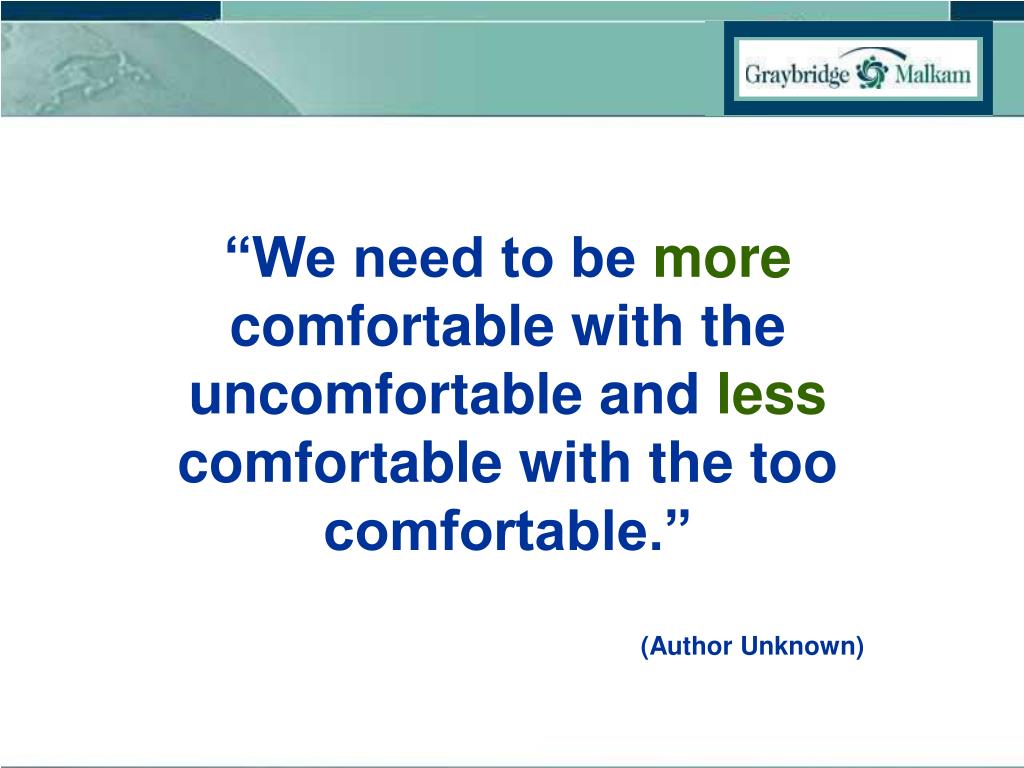 Graybridge Malkam

“We need to be more comfortable with the uncomfortable and less comfortable with the too comfortable.”

(Author Unknown)